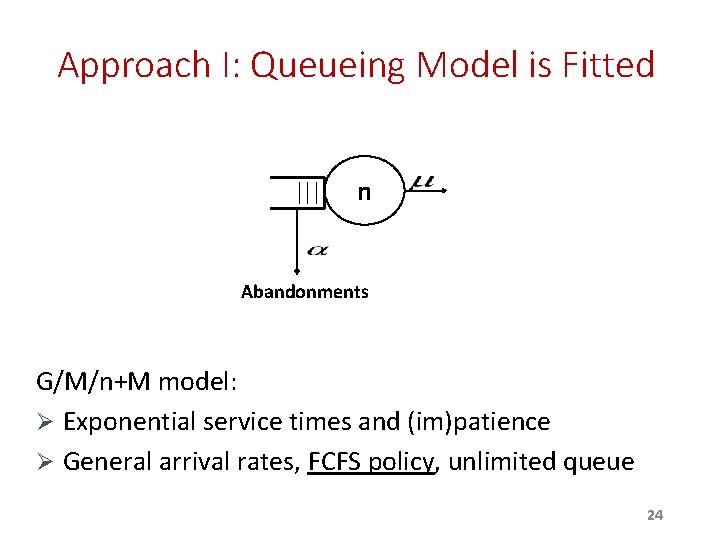 Approach I: Queueing Model is Fitted

n

$\mu$

$\alpha$

Abandonments

G/M/n+M model:

➢ Exponential service times and (im)patience

➢ General arrival rates, FCFS policy, unlimited queue

24